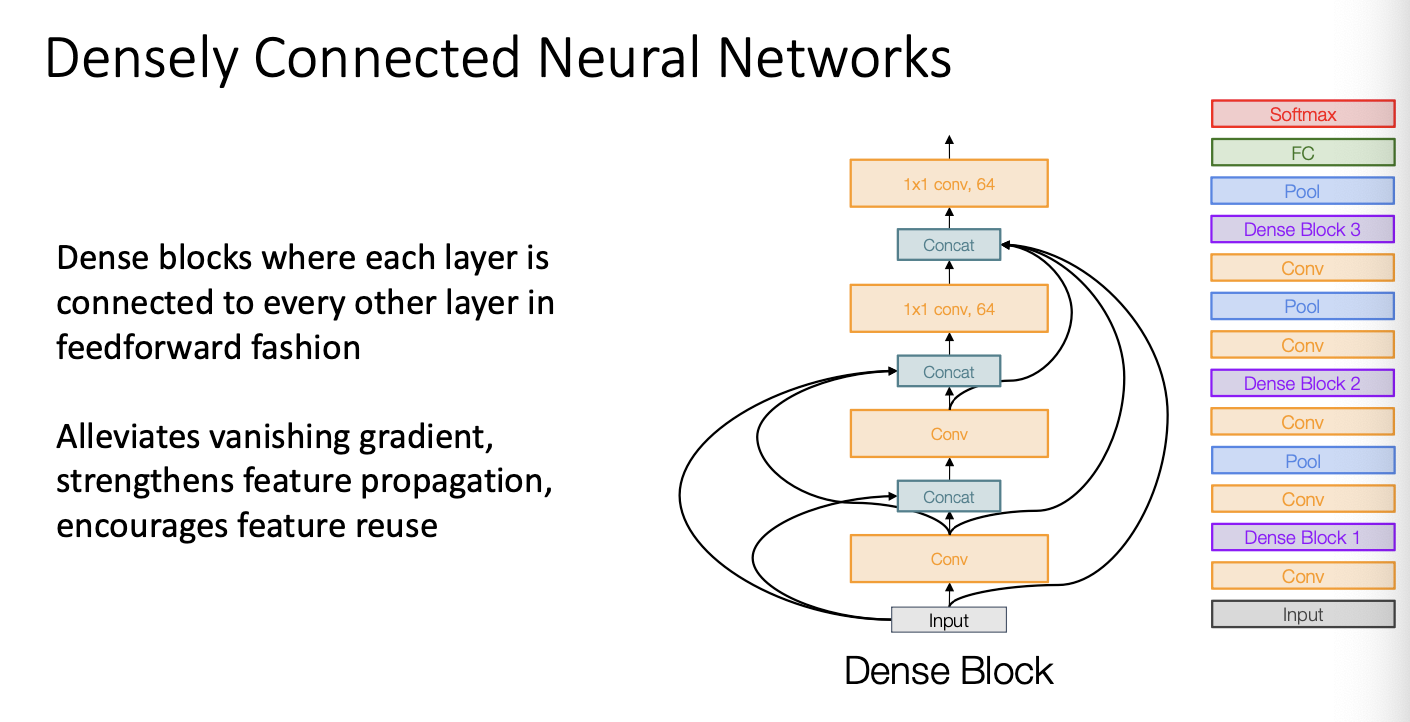 Densely Connected Neural Networks

Dense blocks where each layer is connected to every other layer in feedforward fashion

Alleviates vanishing gradient, strengthens feature propagation, encourages feature reuse

1x1 conv, 64
Concat
1x1 conv, 64
Concat
Conv
Concat
Conv
Input

Dense Block

Softmax
FC
Pool
Dense Block 3
Conv
Pool
Conv
Dense Block 2
Conv
Pool
Conv
Dense Block 1
Conv
Input